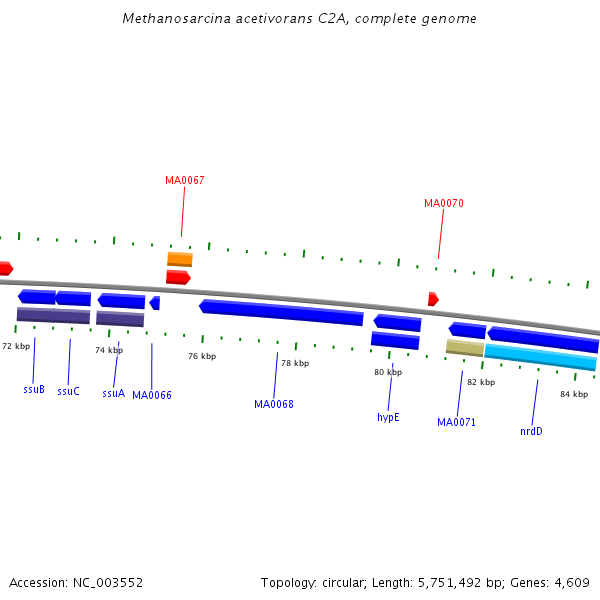 Methanosarcina acetivorans C2A, complete genome

MA0067

MA0070

72 kbp

74 kbp

76 kbp

78 kbp

80 kbp

82 kbp

84 kbp

ssuB

ssuC

ssuA

MA0066

MA0068

hypE

MA0071

nrdD

Accession: NC_003552

Topology: circular; Length: 5,751,492 bp; Genes: 4,609